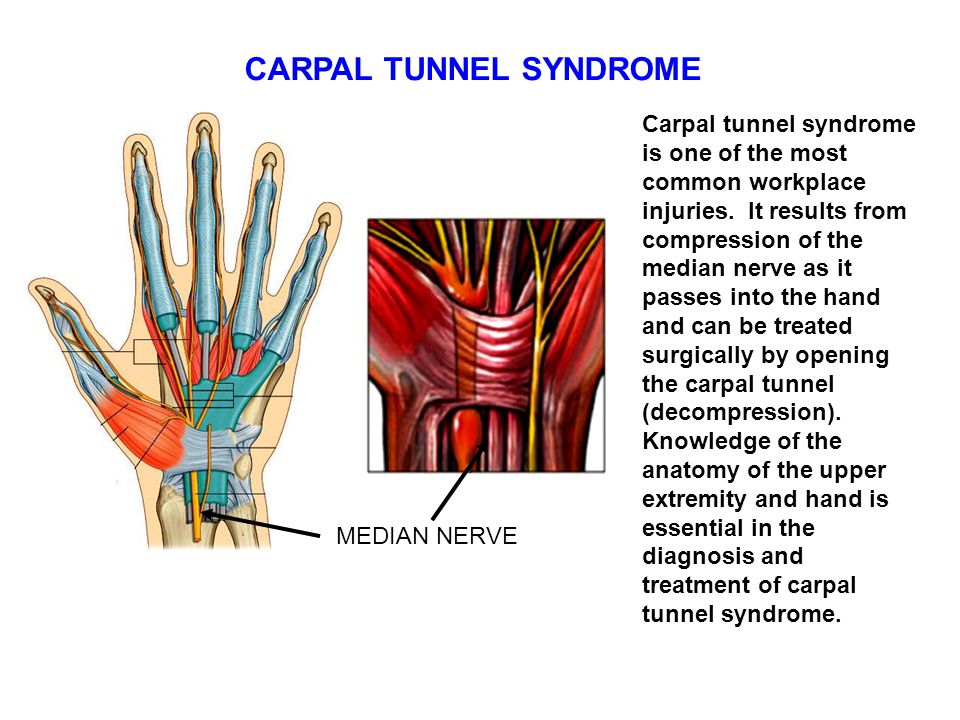 CARPAL TUNNEL SYNDROME

MEDIAN NERVE

Carpal tunnel syndrome is one of the most common workplace injuries. It results from compression of the median nerve as it passes into the hand and can be treated surgically by opening the carpal tunnel (decompression). Knowledge of the anatomy of the upper extremity and hand is essential in the diagnosis and treatment of carpal tunnel syndrome.